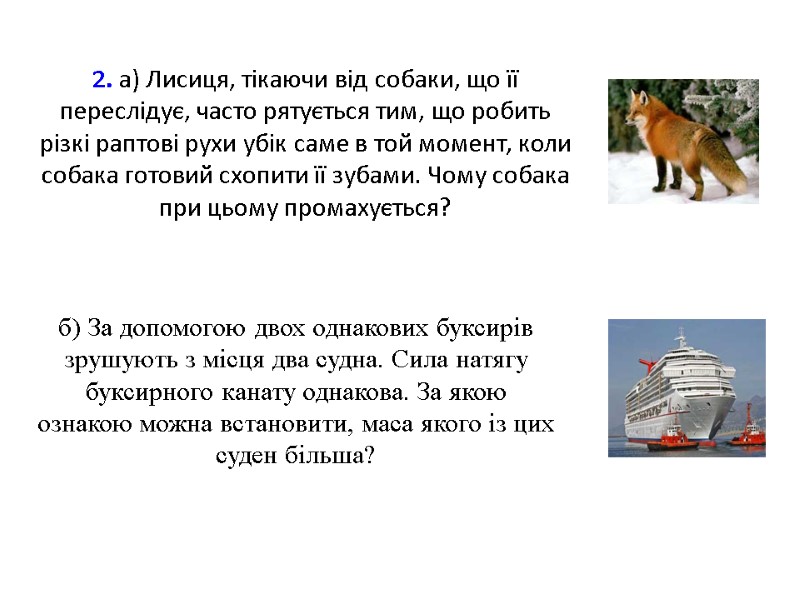 2. а) Лисиця, тікаючи від собаки, що її переслідує, часто рятується тим, що робить різкі раптові рухи убік саме в той момент, коли собака готовий схопити її зубами. Чому собака при цьому промахується?

б) За допомогою двох однакових буксирів зрушують з місця два судна. Сила натягу буксирного канату однакова. За якою ознакою можна встановити, маса якого із цих суден більша?